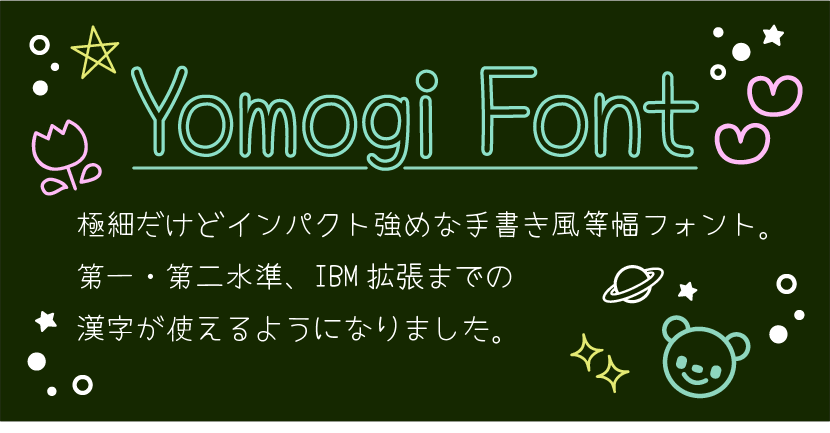 Yomogi Font

極細だけどインパクト強めな手書き風等幅フォント。
第一・第二水準、IBM 拡張までの
漢字が使えるようになりました。